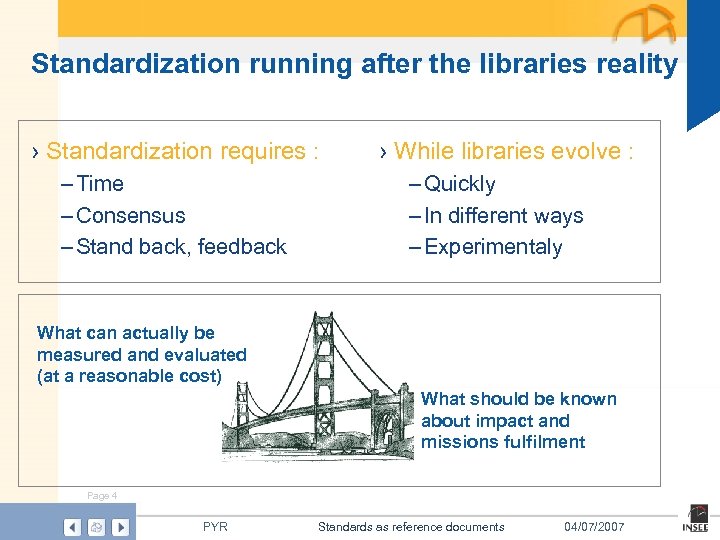 Standardization running after the libraries reality

› Standardization requires :
– Time
– Consensus
– Stand back, feedback

› While libraries evolve :
– Quickly
– In different ways
– Experimentaly

What can actually be measured and evaluated (at a reasonable cost)

What should be known about impact and missions fulfilment

Page 4

PYR

Standards as reference documents

04/07/2007

INSEE